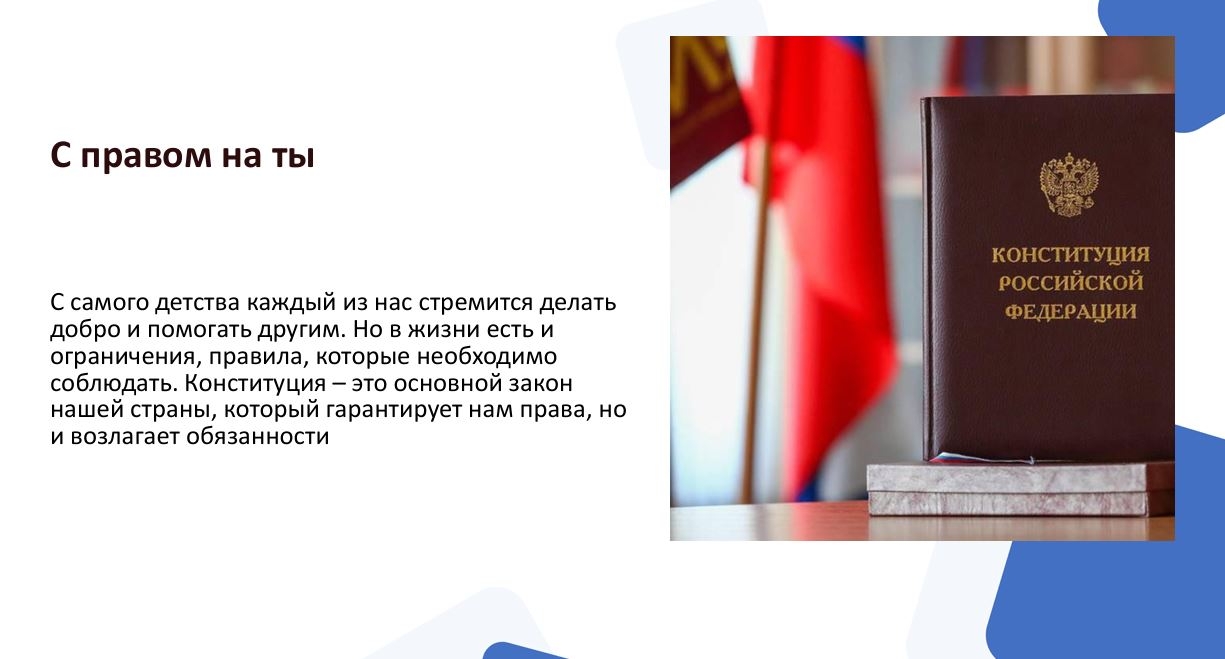 С правом на ты

С самого детства каждый из нас стремится делать добро и помогать другим. Но в жизни есть и ограничения, правила, которые необходимо соблюдать. Конституция – это основной закон нашей страны, который гарантирует нам права, но и возлагает обязанности

КОНСТИТУЦИЯ РОССИЙСКОЙ ФЕДЕРАЦИИ